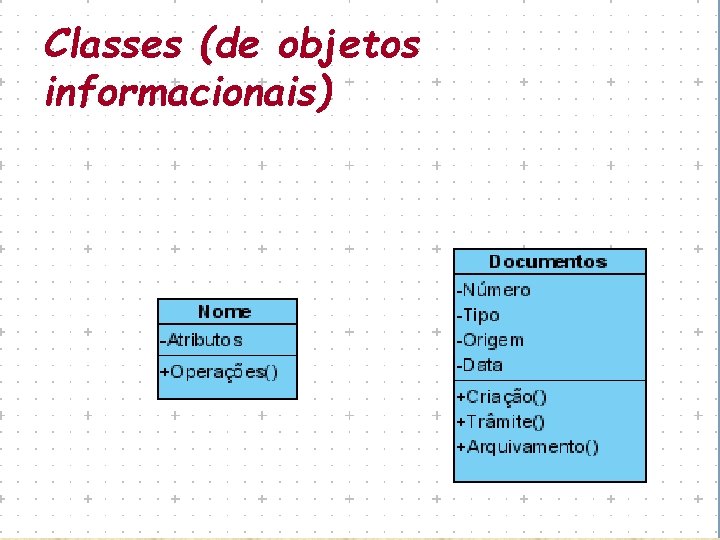 Classes (de objetos informacionais)

Nome
-Atributos
+Operações()

Documentos
-Número
-Tipo
-Origem
-Data
+Criação()
+Trâmite()
+Arquivamento()